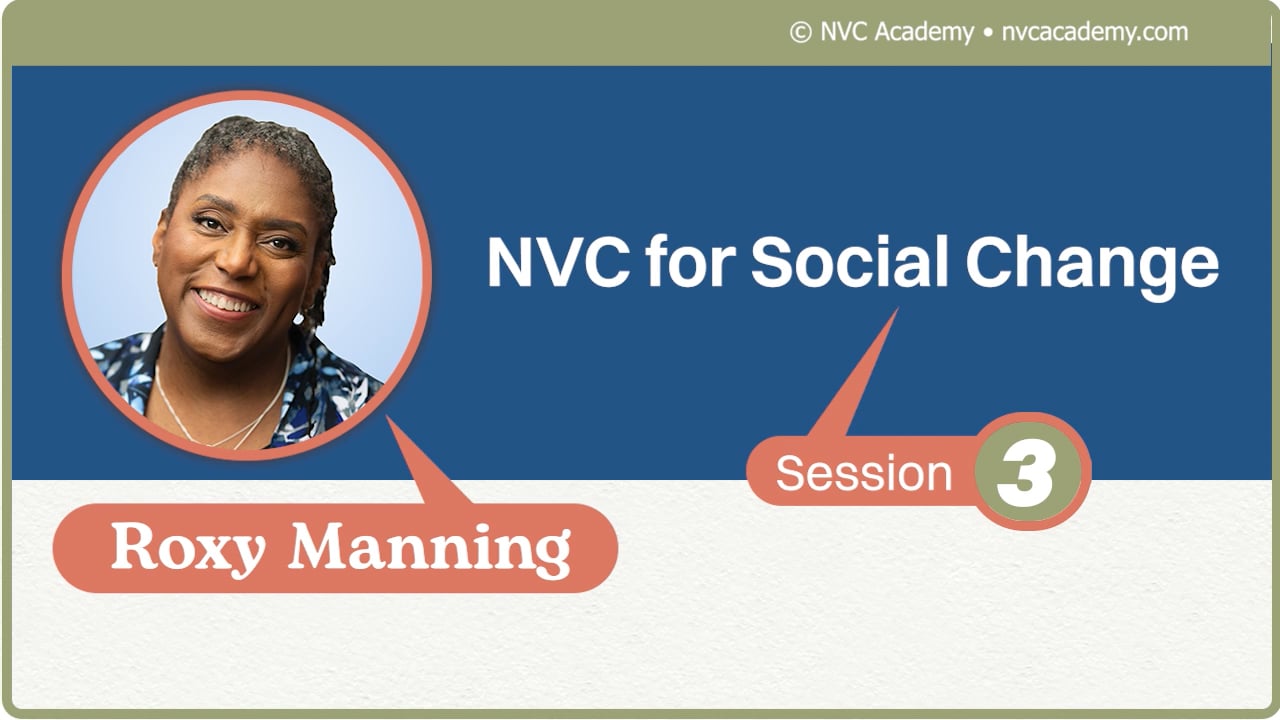 © NVC Academy • nvcacademy.com

NVC for Social Change

Session 3

Roxy Manning